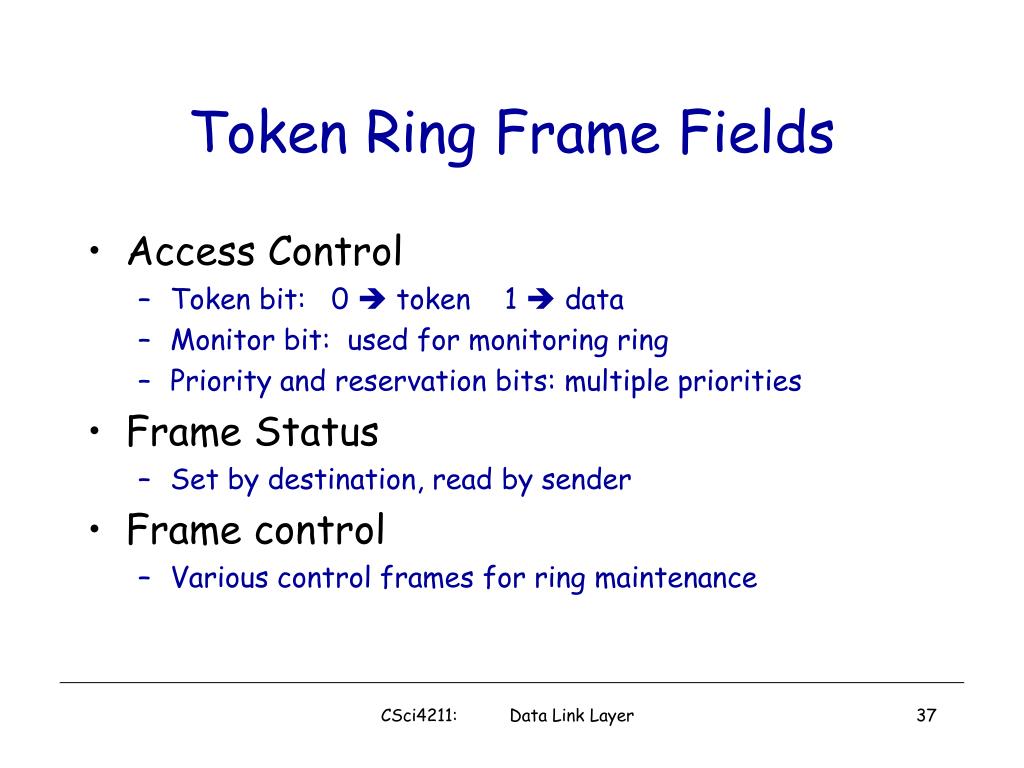 Token Ring Frame Fields

• Access Control
  – Token bit: 0 ➔ token 1 ➔ data
  – Monitor bit: used for monitoring ring
  – Priority and reservation bits: multiple priorities
• Frame Status
  – Set by destination, read by sender
• Frame control
  – Various control frames for ring maintenance

CSci4211: Data Link Layer 37